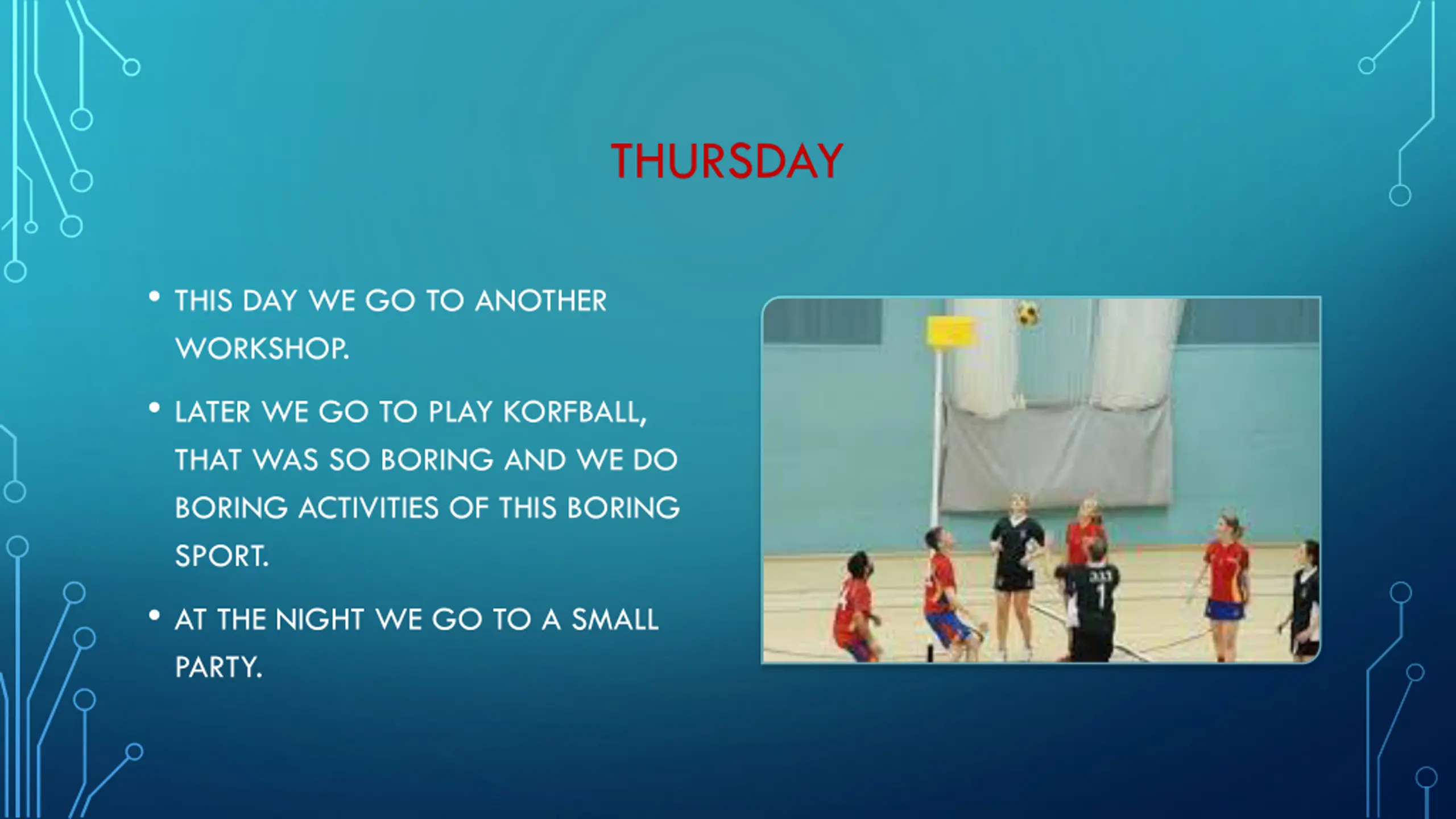 THURSDAY

• THIS DAY WE GO TO ANOTHER WORKSHOP.

• LATER WE GO TO PLAY KORFBALL, THAT WAS SO BORING AND WE DO BORING ACTIVITIES OF THIS BORING SPORT.

• AT THE NIGHT WE GO TO A SMALL PARTY.